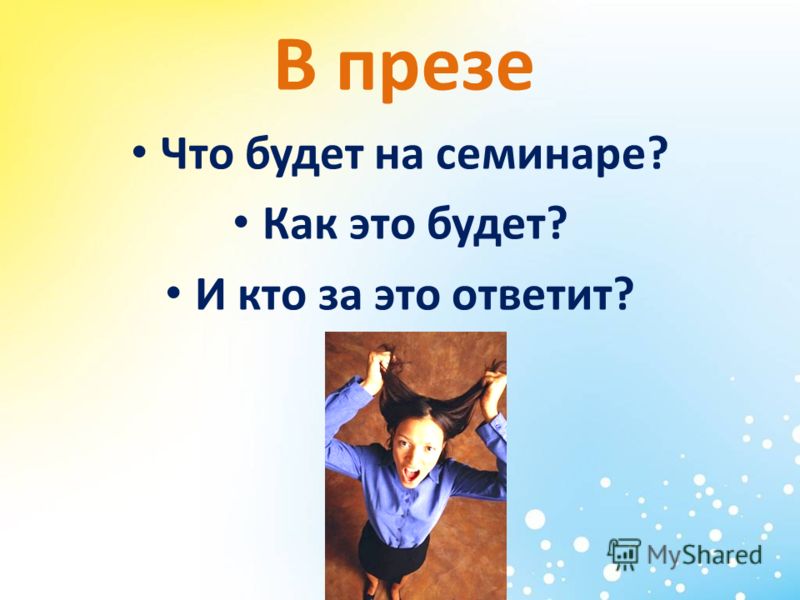 В презе

• Что будет на семинаре?

• Как это будет?

• И кто за это ответит?

MyShared